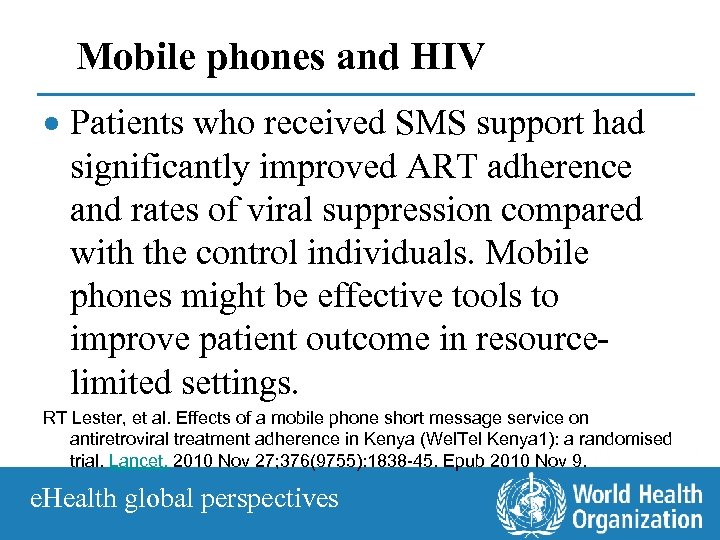 Mobile phones and HIV

• Patients who received SMS support had significantly improved ART adherence and rates of viral suppression compared with the control individuals. Mobile phones might be effective tools to improve patient outcome in resource-limited settings.

RT Lester, et al. Effects of a mobile phone short message service on antiretroviral treatment adherence in Kenya (WelTel Kenya1): a randomised trial. Lancet. 2010 Nov 27;376(9755):1838-45. Epub 2010 Nov 9.

eHealth global perspectives

World Health Organization